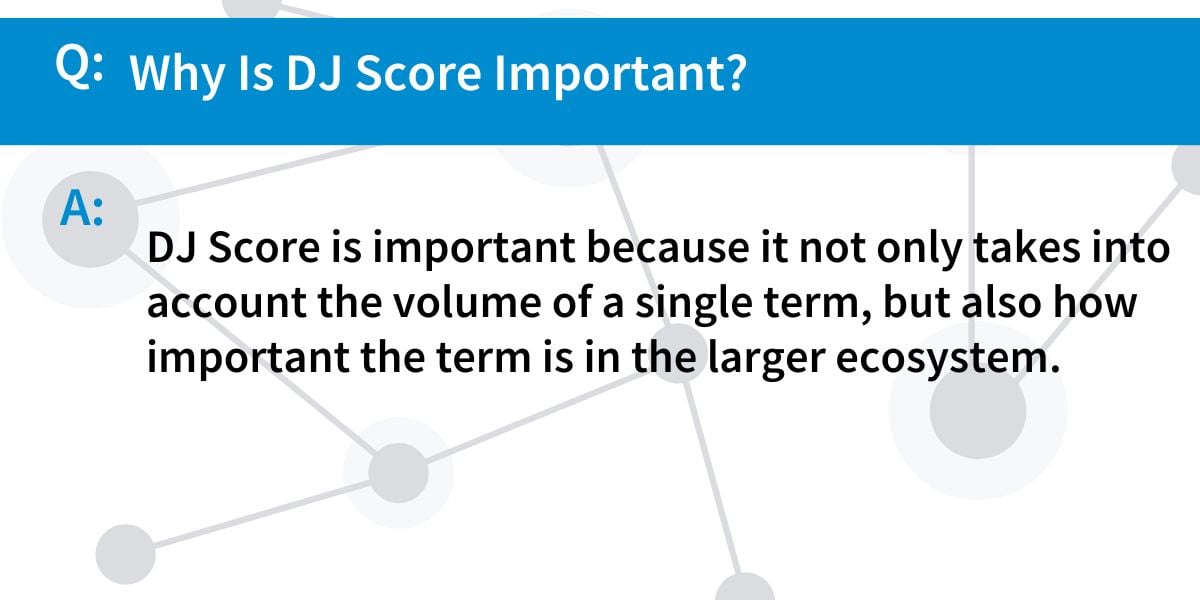 Q: Why Is DJ Score Important?

A:

DJ Score is important because it not only takes into account the volume of a single term, but also how important the term is in the larger ecosystem.